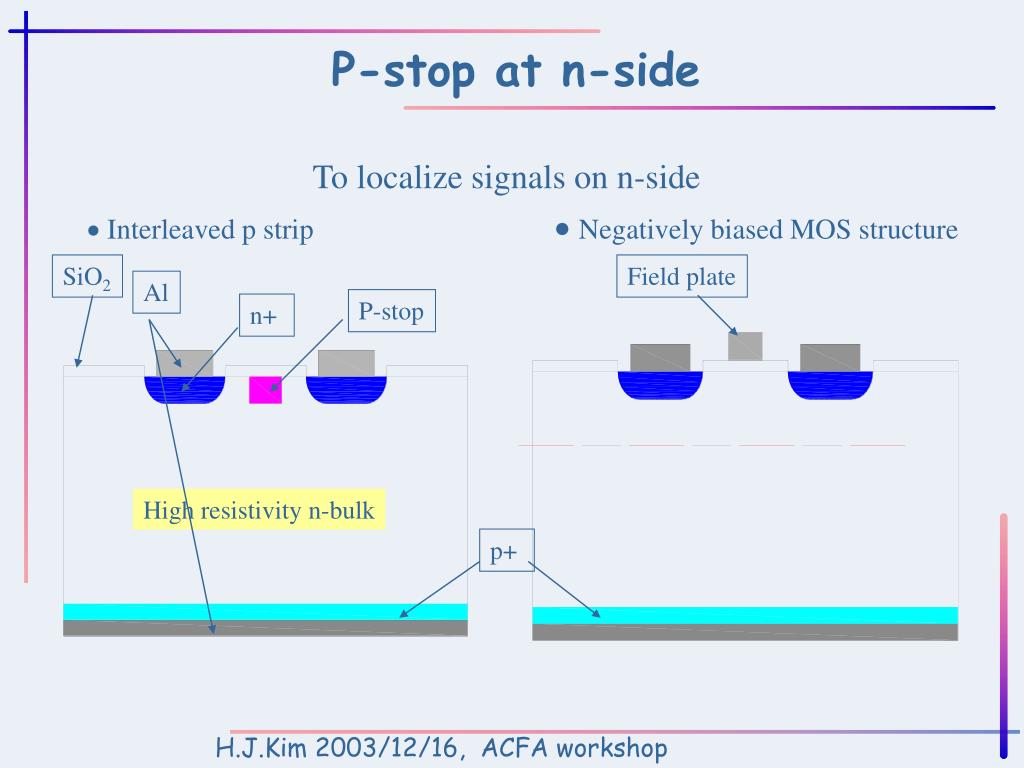 P-stop at n-side

To localize signals on n-side

• Interleaved p strip

• Negatively biased MOS structure

$SiO_2$

Al

n+

P-stop

Field plate

High resistivity n-bulk

p+

H.J.Kim 2003/12/16, ACFA workshop